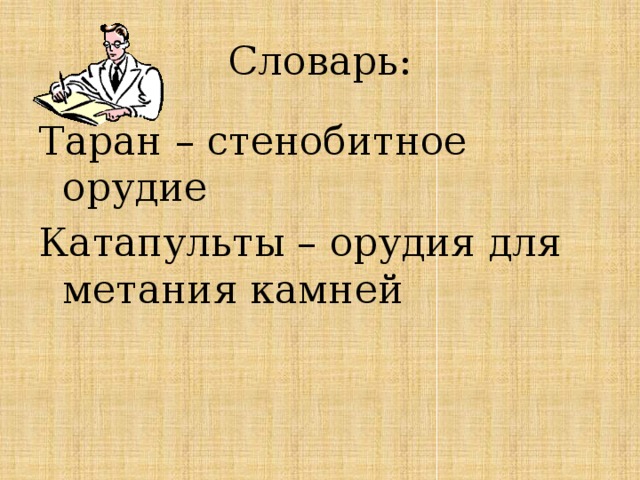 Словарь:

Таран – стенобитное орудие

Катапульты – орудия для метания камней